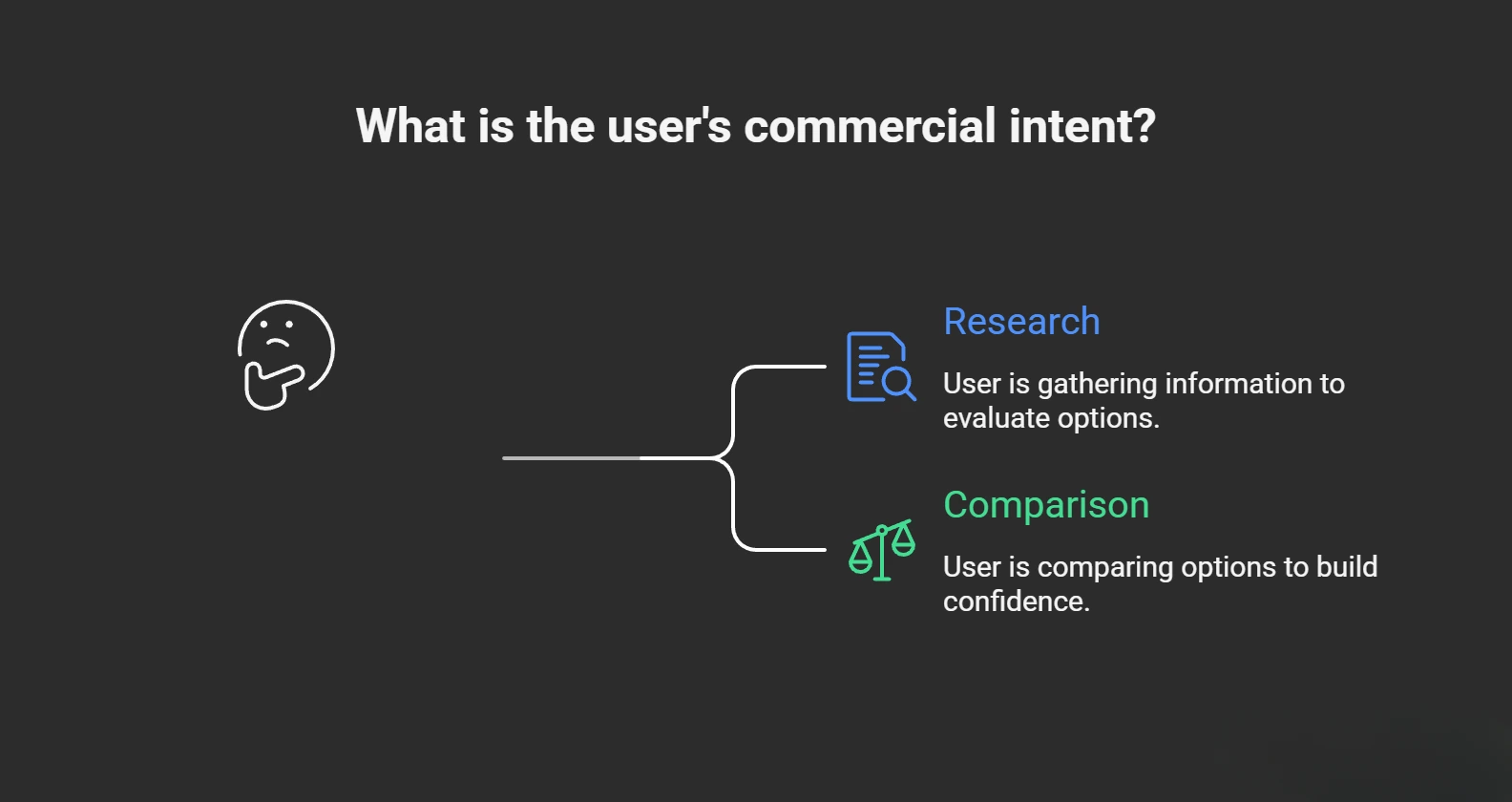 What is the user's commercial intent?

Research

User is gathering information to evaluate options.

Comparison

User is comparing options to build confidence.